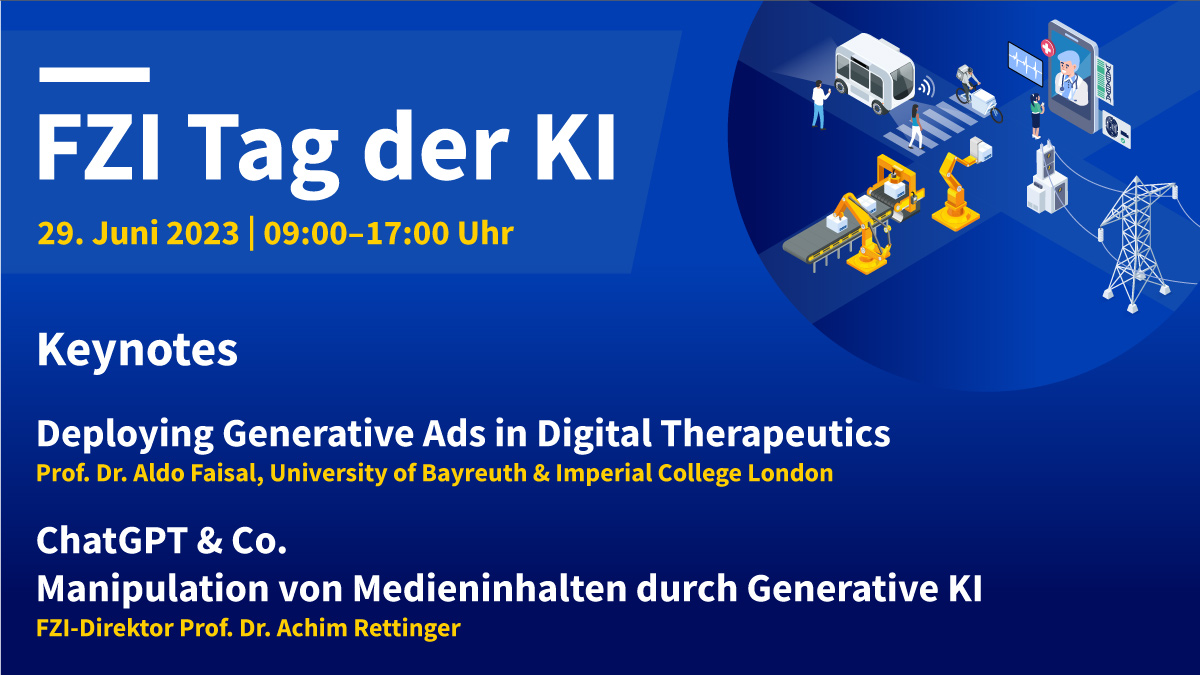 FZI Tag der KI

29. Juni 2023 | 09:00–17:00 Uhr

Keynotes

Deploying Generative Ads in Digital Therapeutics
Prof. Dr. Aldo Faisal, University of Bayreuth & Imperial College London

ChatGPT & Co.
Manipulation von Medieninhalten durch Generative KI
FZI-Direktor Prof. Dr. Achim Rettinger